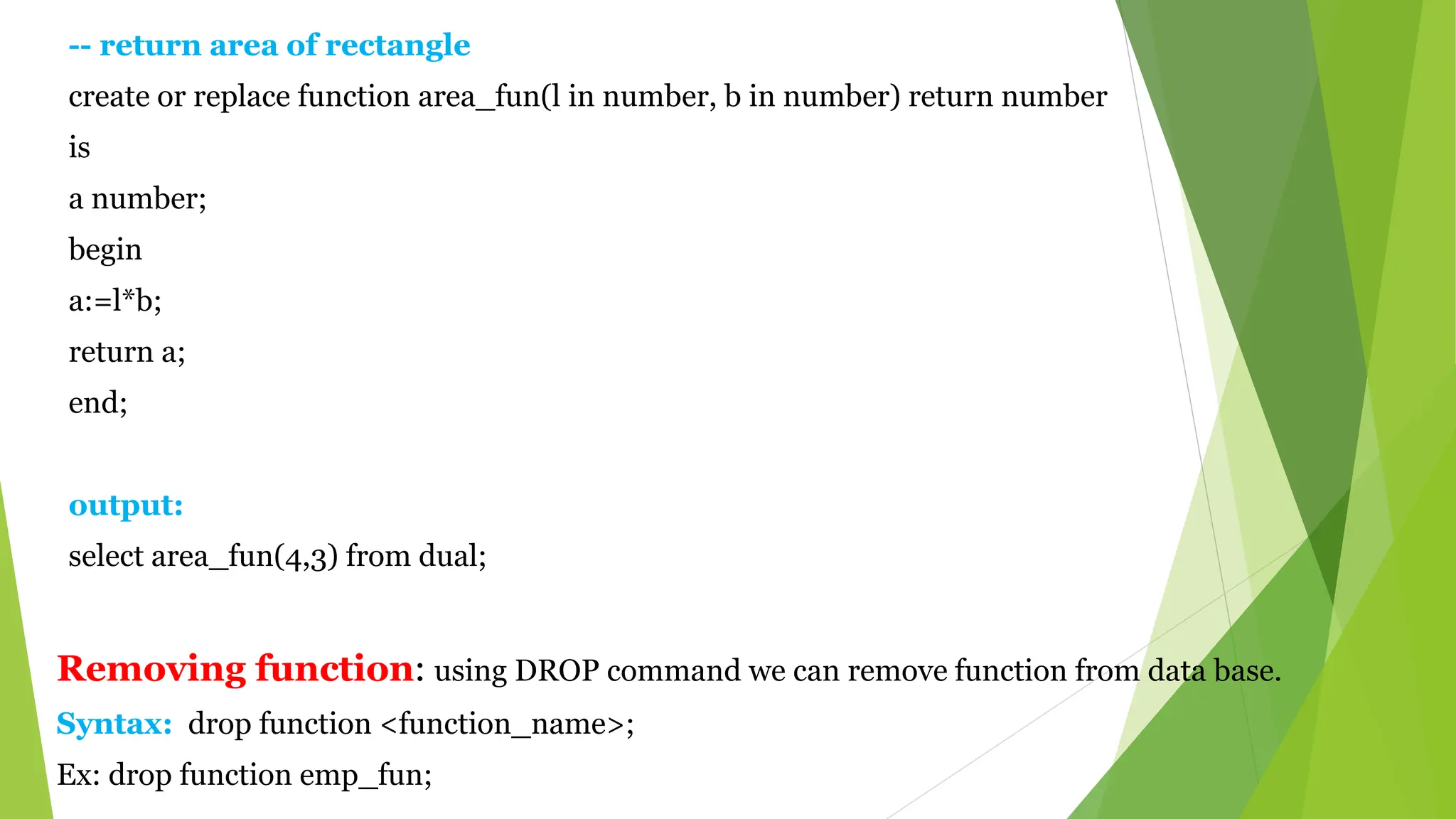 -- return area of rectangle

create or replace function area_fun(l in number, b in number) return number

is

a number;

begin

a:=l*b;

return a;

end;

output:

select area_fun(4,3) from dual;

Removing function: using DROP command we can remove function from data base.

Syntax: drop function <function_name>;

Ex: drop function emp_fun;